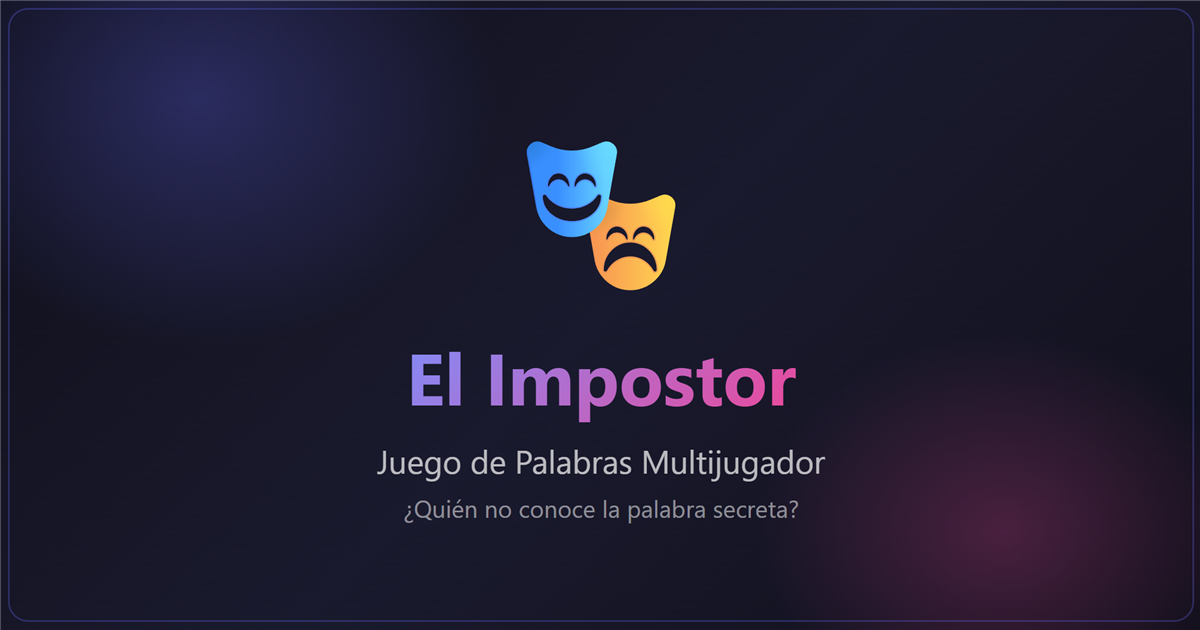 El Impostor

Juego de Palabras Multijugador

¿Quién no conoce la palabra secreta?